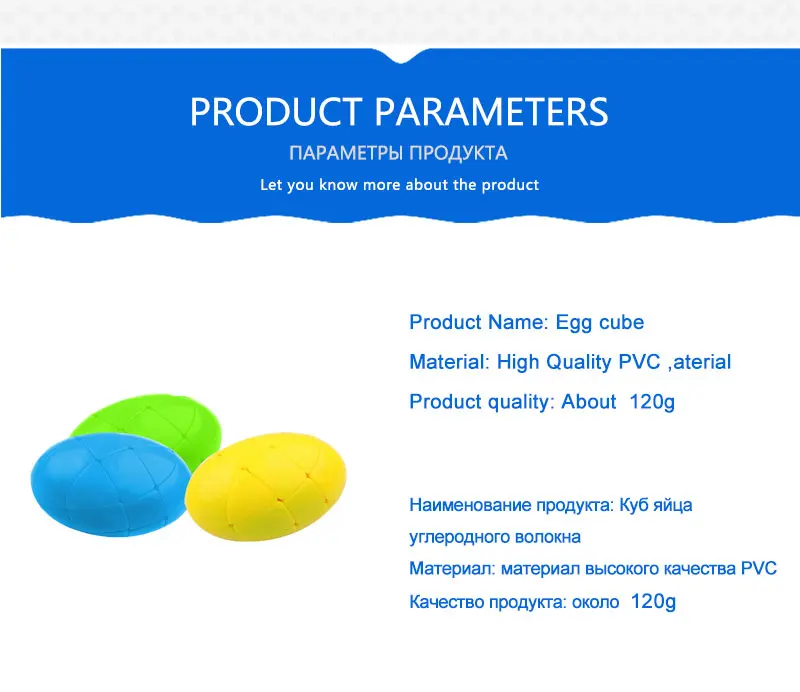 PRODUCT PARAMETERS

ПАРАМЕТРЫ ПРОДУКТА

Let you know more about the product

Product Name: Egg cube

Material: High Quality PVC ,aterial

Product quality: About 120g

Наименование продукта: Куб яйца углеродного волокна

Материал: материал высокого качества PVC

Качество продукта: около 120g